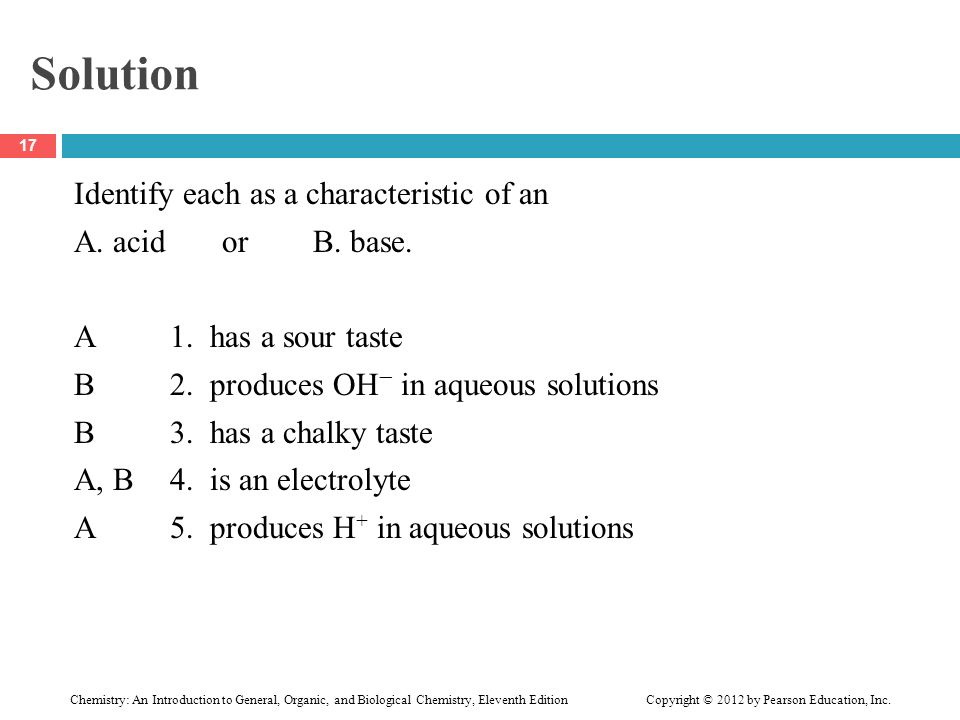 Solution

17

Identify each as a characteristic of an
A. acid or B. base.

A 1. has a sour taste
B 2. produces $OH^-$ in aqueous solutions
B 3. has a chalky taste
A, B 4. is an electrolyte
A 5. produces $H^+$ in aqueous solutions

Chemistry: An Introduction to General, Organic, and Biological Chemistry, Eleventh Edition Copyright © 2012 by Pearson Education, Inc.